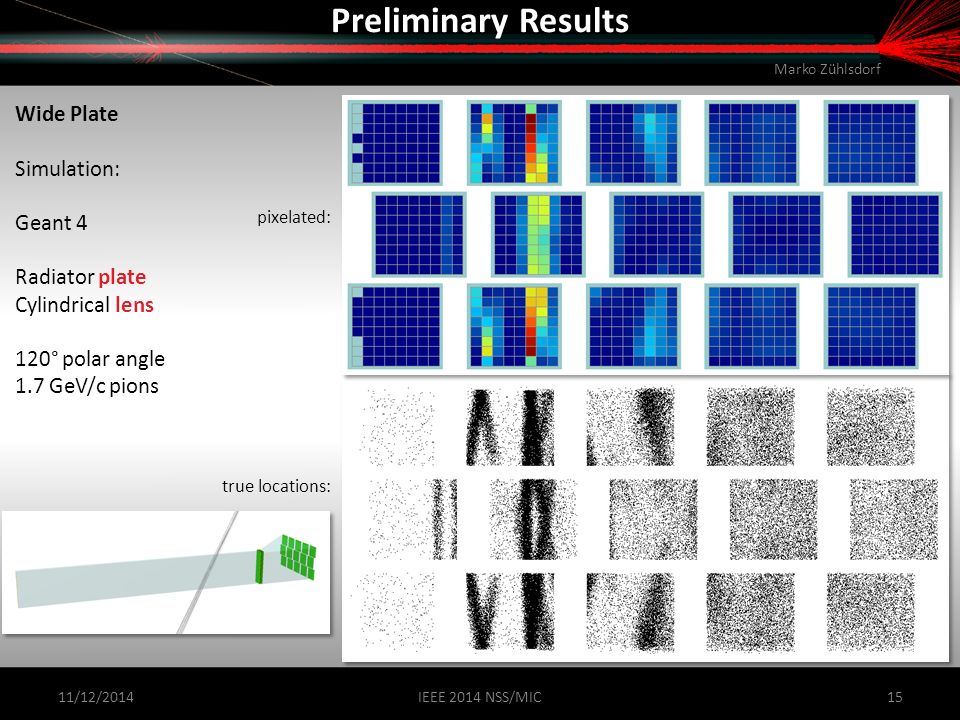 Preliminary Results

Marko Zühlsdorf

Wide Plate

Simulation:

Geant 4

Radiator plate
Cylindrical lens

120° polar angle
1.7 GeV/c pions

pixelated:

true locations:

11/12/2014

IEEE 2014 NSS/MIC

15